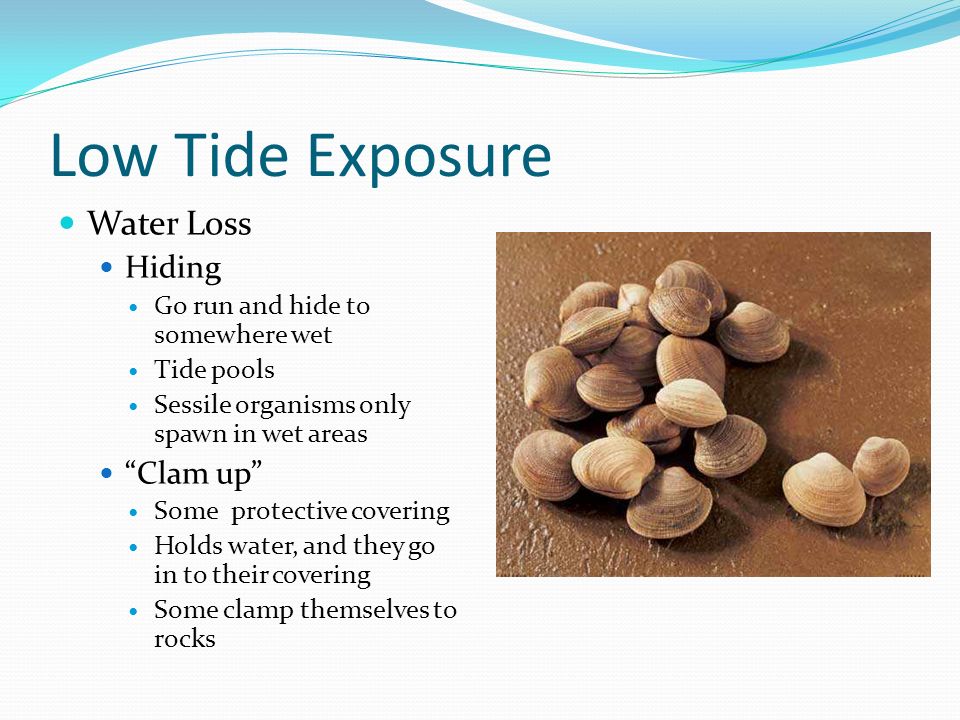 Low Tide Exposure

- Water Loss
  - Hiding
    - Go run and hide to somewhere wet
    - Tide pools
    - Sessile organisms only spawn in wet areas
  - “Clam up”
    - Some protective covering
    - Holds water, and they go in to their covering
    - Some clamp themselves to rocks